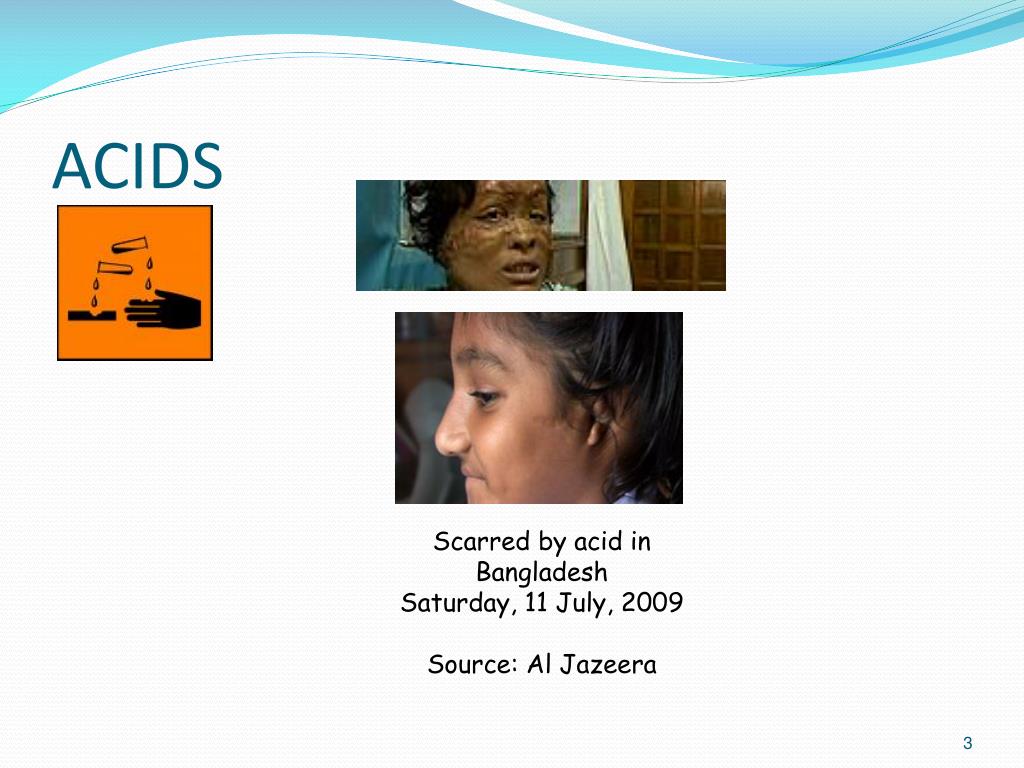 ACIDS

Scarred by acid in Bangladesh
Saturday, 11 July, 2009

Source: Al Jazeera

3